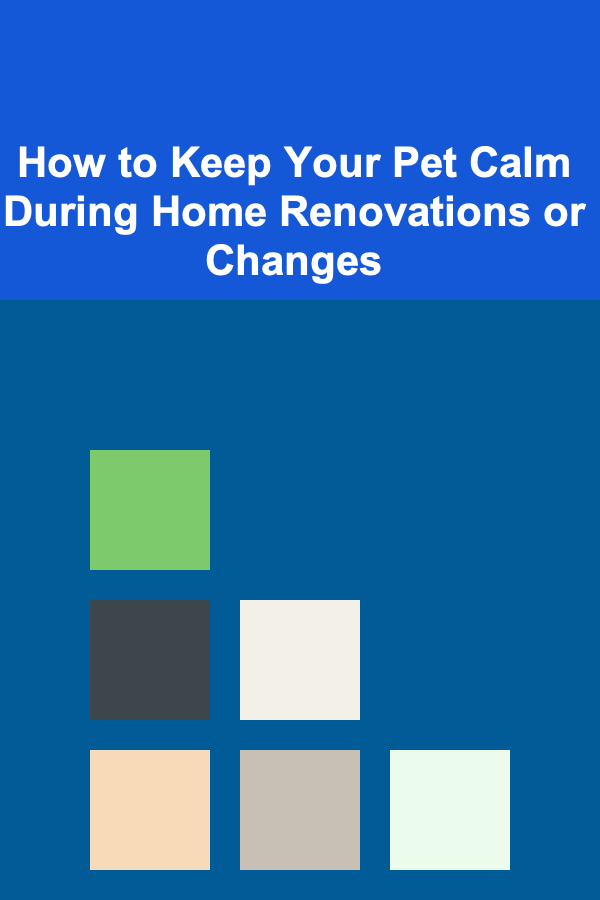 How to Keep Your Pet Calm During Home Renovations or Changes